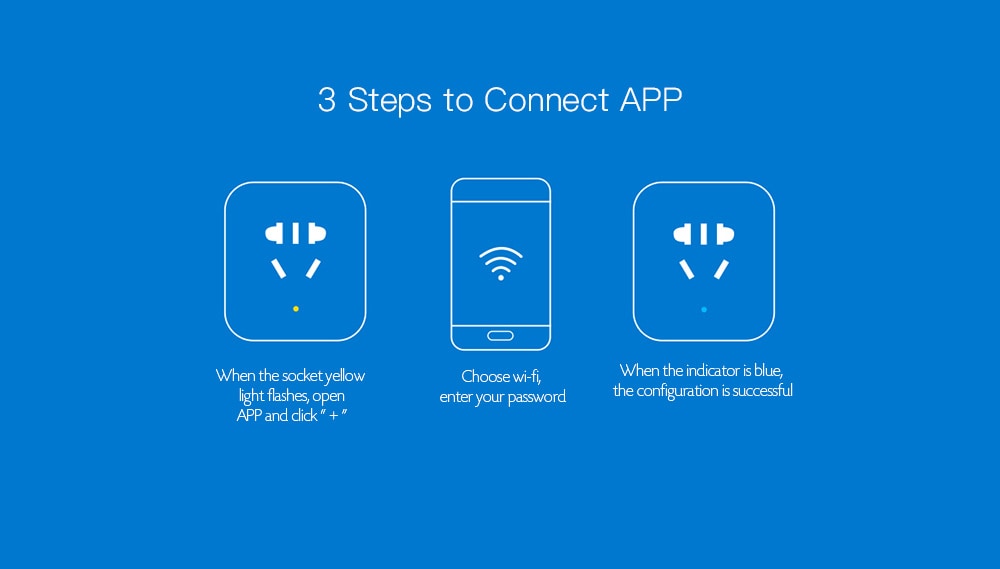 3 Steps to Connect APP

When the socket yellow light flashes, open APP and click " + "

Choose wi-fi, enter your password

When the indicator is blue, the configuration is successful